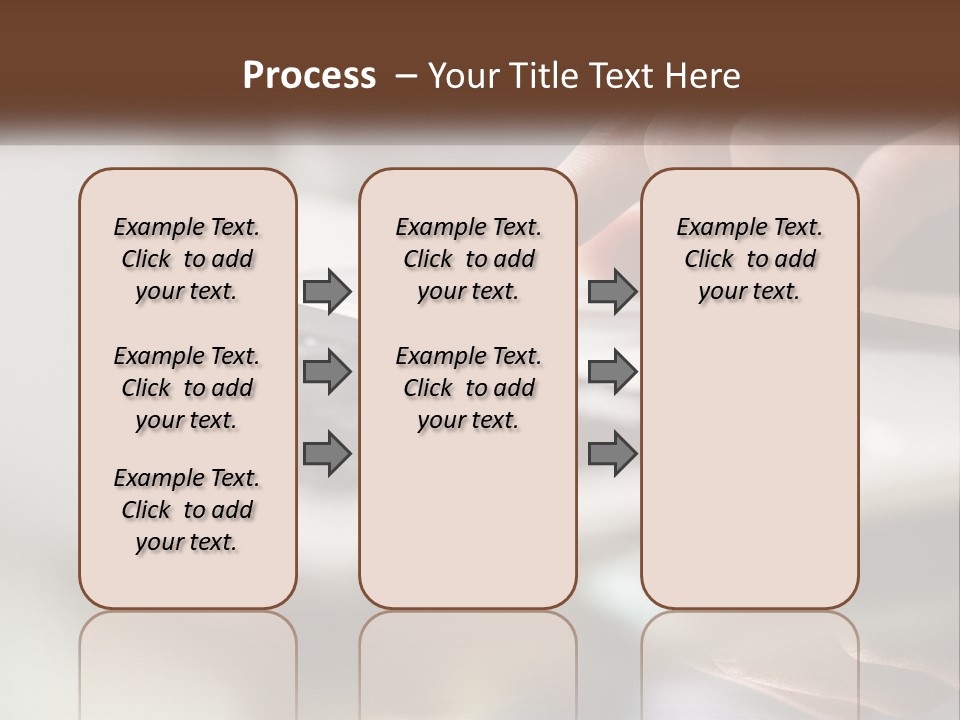 Process – Your Title Text Here

Example Text. Click to add your text.

Example Text. Click to add your text.

Example Text. Click to add your text.

Example Text. Click to add your text.

Example Text. Click to add your text.

Example Text. Click to add your text.